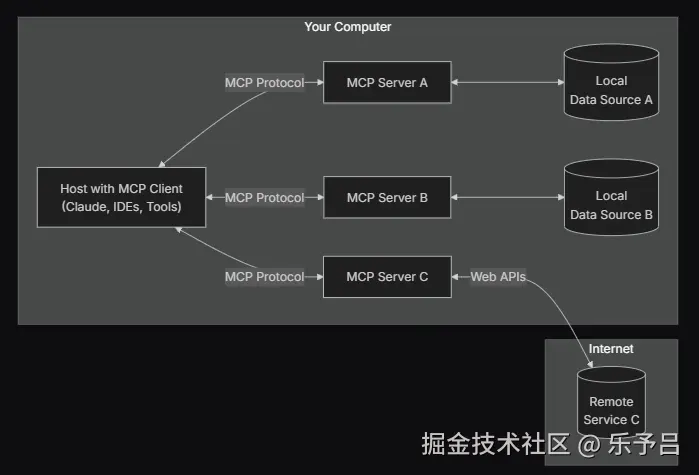 Your Computer

MCP Protocol

MCP Server A

Local Data Source A

Host with MCP Client (Claude, IDEs, Tools)

MCP Protocol

MCP Server B

Local Data Source B

MCP Protocol

MCP Server C

Web APIs

Internet

Remote Service C

掘金技术社区 @ 乐予吕